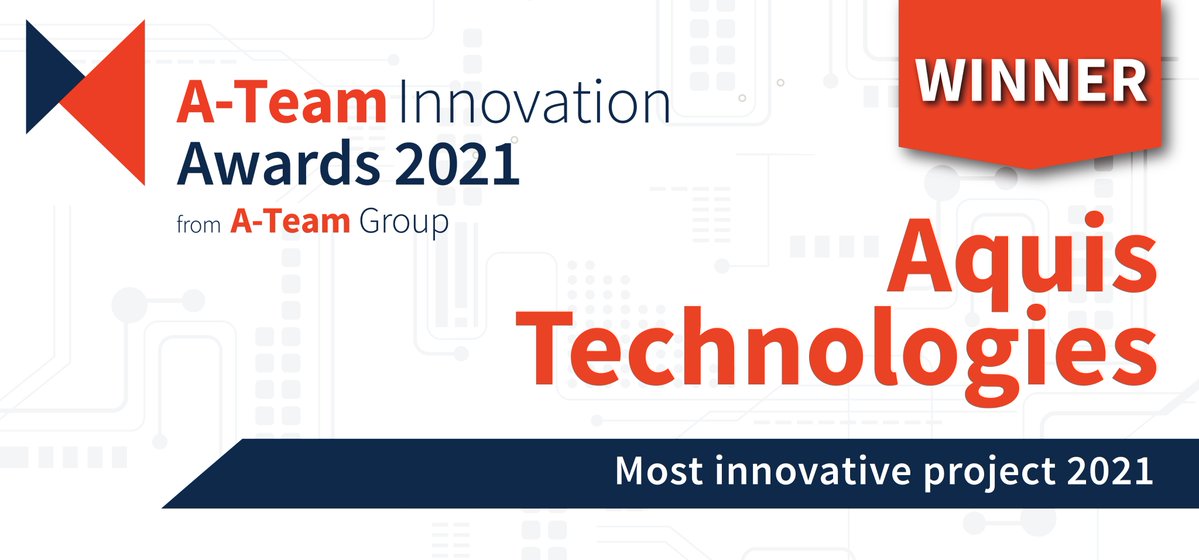 A-Team Innovation Awards 2021
from A-Team Group

WINNER

Aquis Technologies

Most innovative project 2021